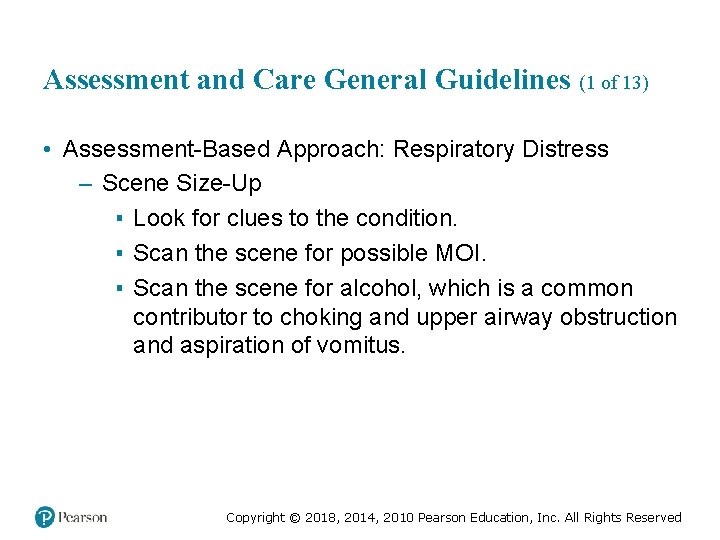 Assessment and Care General Guidelines (1 of 13)

• Assessment-Based Approach: Respiratory Distress
  – Scene Size-Up
    ▪ Look for clues to the condition.
    ▪ Scan the scene for possible MOI.
    ▪ Scan the scene for alcohol, which is a common contributor to choking and upper airway obstruction and aspiration of vomitus.

Pearson

Copyright © 2018, 2014, 2010 Pearson Education, Inc. All Rights Reserved